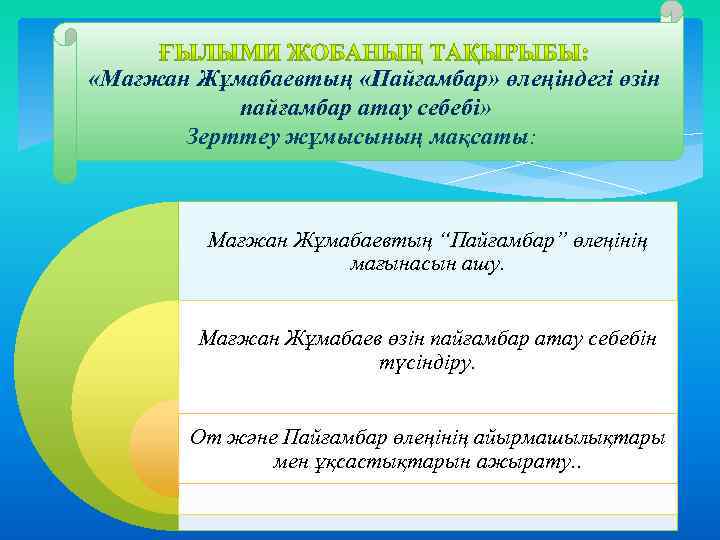 ҒЫЛЫМИ ЖОБАНЫҢ ТАҚЫРЫБЫ:
«Мағжан Жұмабаевтың «Пайғамбар» өлеңіндегі өзін пайғамбар атау себебі»
Зерттеу жұмысының мақсаты:

Мағжан Жұмабаевтың “Пайғамбар” өлеңінің мағынасын ашу.

Мағжан Жұмабаев өзін пайғамбар атау себебін түсіндіру.

От және Пайғамбар өлеңінің айырмашылықтары мен ұқсастықтарын ажырату..